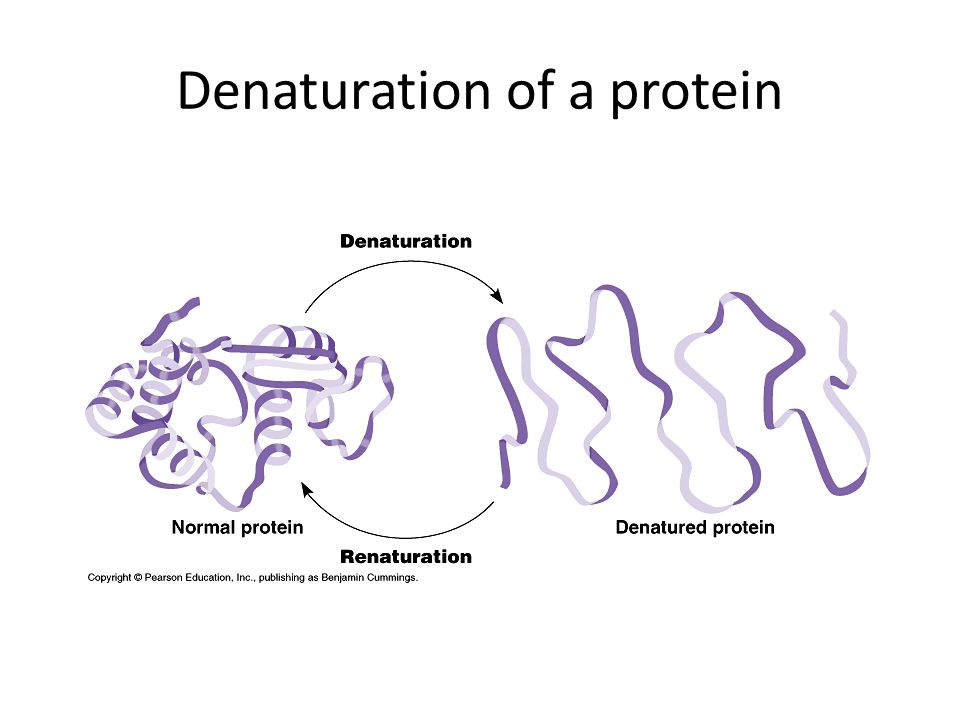 Denaturation of a protein

Denaturation

Normal protein

Denatured protein

Renaturation

Copyright © Pearson Education, Inc., publishing as Benjamin Cummings.